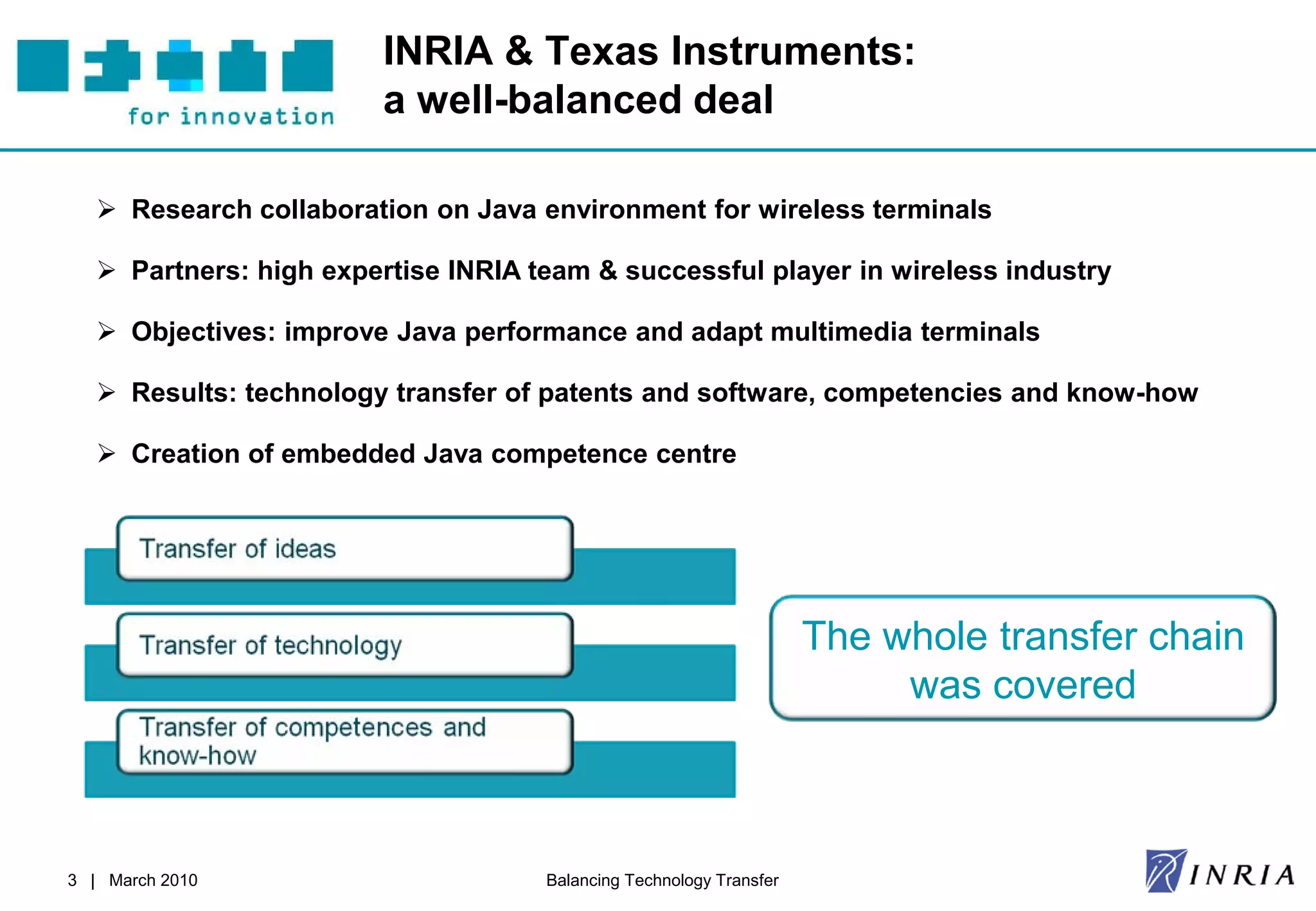 for innovation

INRIA & Texas Instruments:
a well-balanced deal

➢ Research collaboration on Java environment for wireless terminals

➢ Partners: high expertise INRIA team & successful player in wireless industry

➢ Objectives: improve Java performance and adapt multimedia terminals

➢ Results: technology transfer of patents and software, competencies and know-how

➢ Creation of embedded Java competence centre

Transfer of ideas

Transfer of technology

Transfer of competences and know-how

The whole transfer chain was covered

3 | March 2010

Balancing Technology Transfer

INRIA